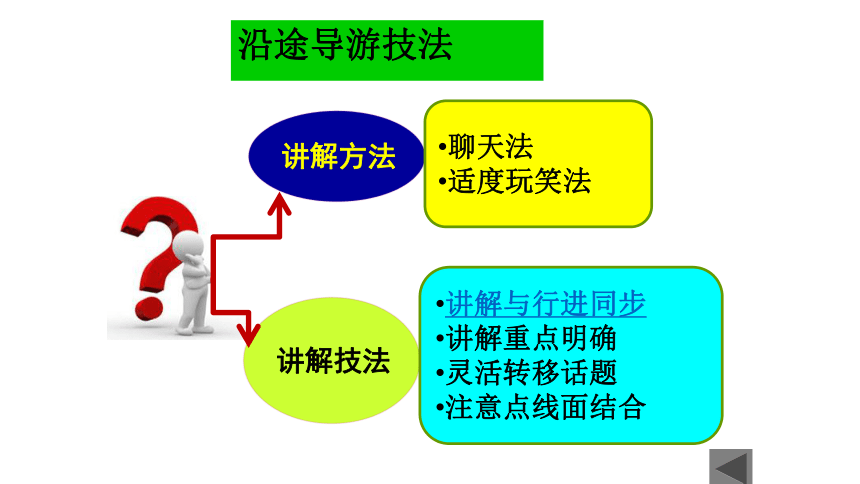 沿途导游技法

讲解方法

•聊天法
•适度玩笑法

讲解技法

•讲解与行进同步
•讲解重点明确
•灵活转移话题
•注意点线面结合